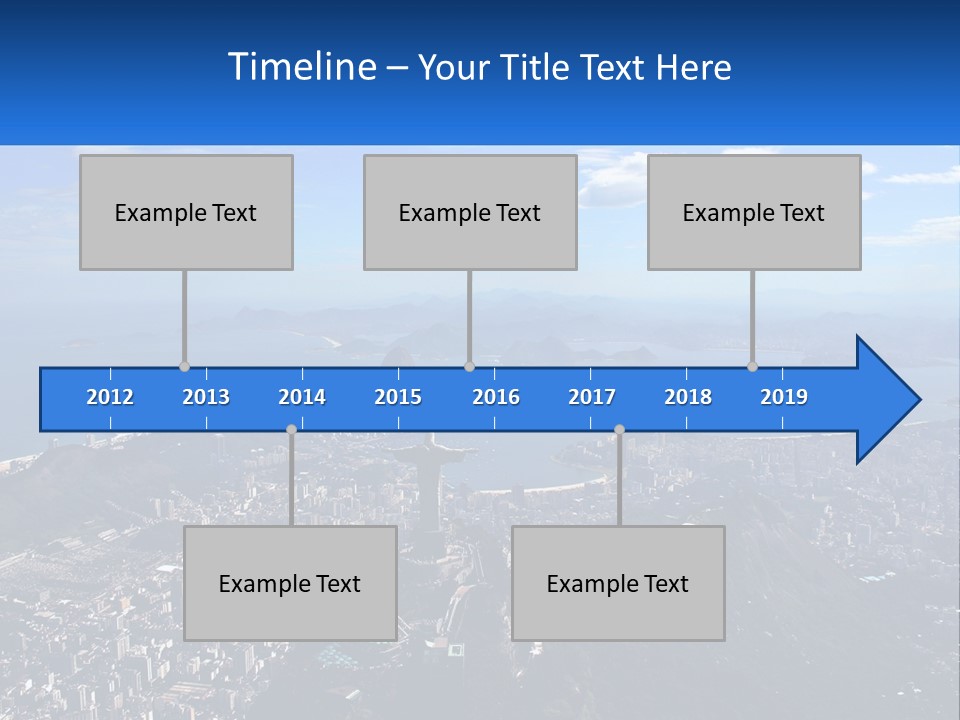 Timeline – Your Title Text Here

Example Text

Example Text

Example Text

2012 2013 2014 2015 2016 2017 2018 2019

Example Text

Example Text